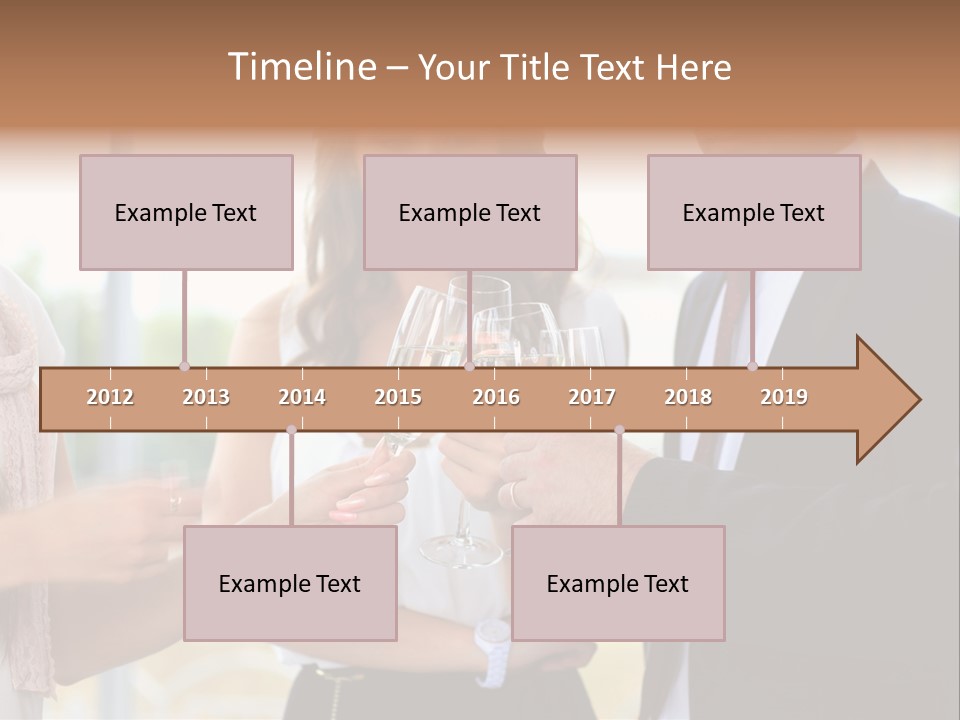 Timeline – Your Title Text Here

Example Text

Example Text

Example Text

2012 2013 2014 2015 2016 2017 2018 2019

Example Text

Example Text